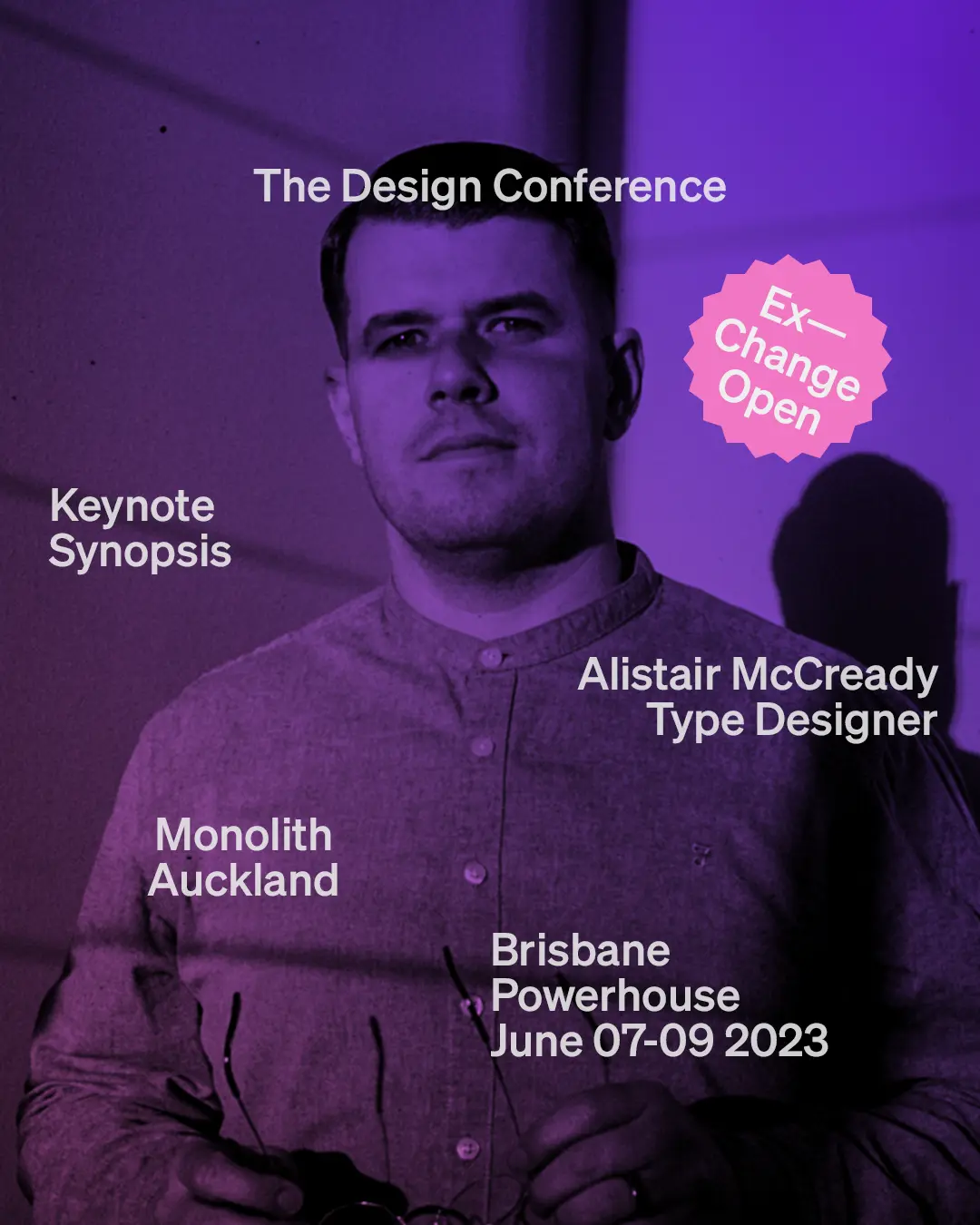 The Design Conference

Ex—
Change
Open

Keynote
Synopsis

Alistair McCready
Type Designer

Monolith
Auckland

Brisbane
Powerhouse
June 07-09 2023